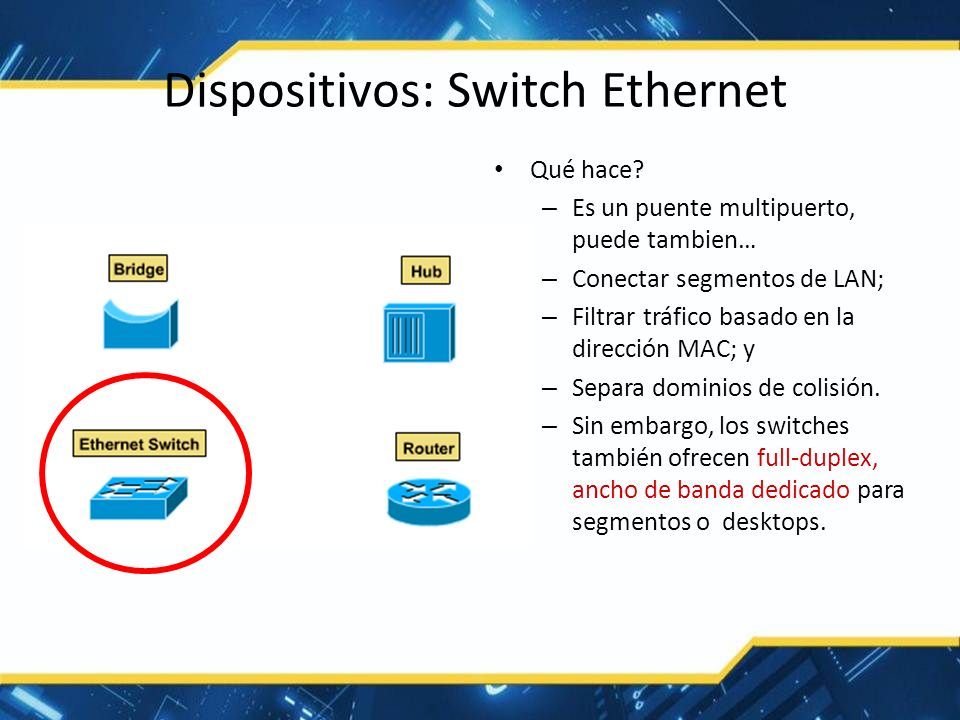 Dispositivos: Switch Ethernet

Bridge

Hub

Ethernet Switch

Router

• Qué hace?
– Es un puente multipuerto, puede tambien…
– Conectar segmentos de LAN;
– Filtrar tráfico basado en la dirección MAC; y
– Separa dominios de colisión.
– Sin embargo, los switches también ofrecen full-duplex, ancho de banda dedicado para segmentos o desktops.